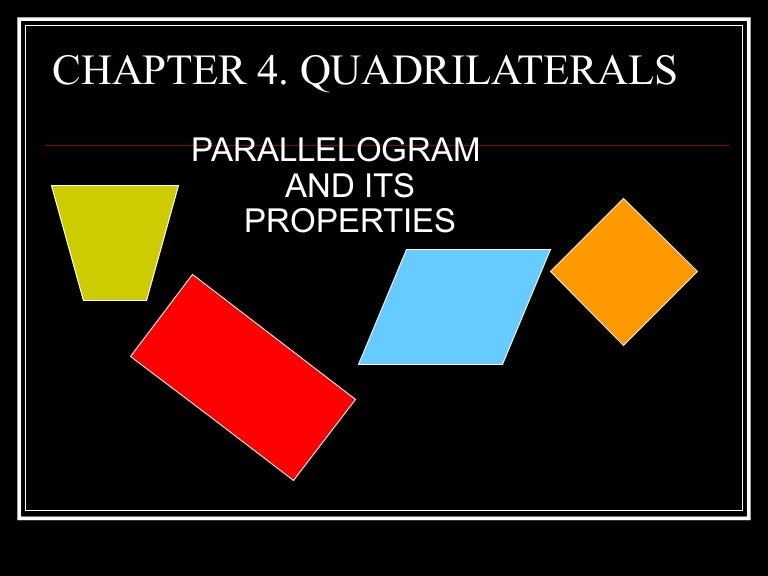 CHAPTER 4. QUADRILATERALS

PARALLELOGRAM AND ITS PROPERTIES